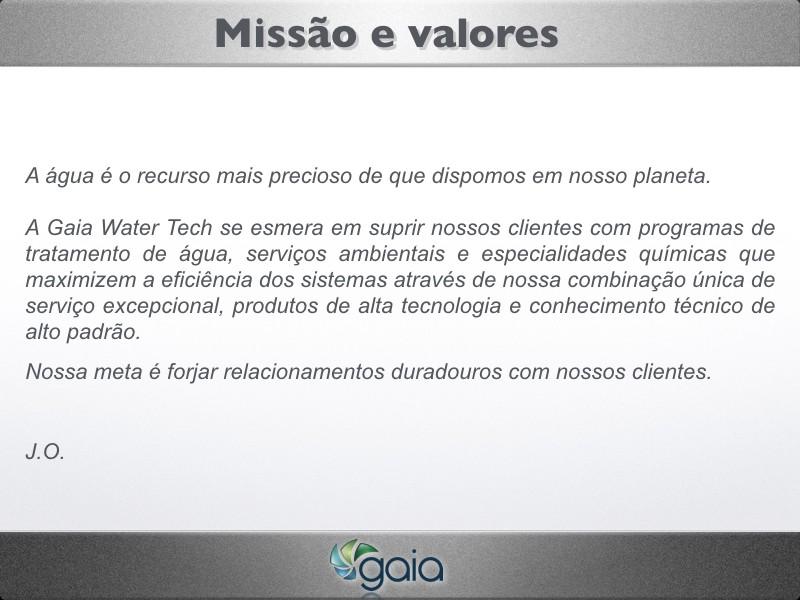 Missão e valores

A água é o recurso mais precioso de que dispomos em nosso planeta.

A Gaia Water Tech se esmera em suprir nossos clientes com programas de tratamento de água, serviços ambientais e especialidades químicas que maximizem a eficiência dos sistemas através de nossa combinação única de serviço excepcional, produtos de alta tecnologia e conhecimento técnico de alto padrão.

Nossa meta é forjar relacionamentos duradouros com nossos clientes.

J.O.

gaia